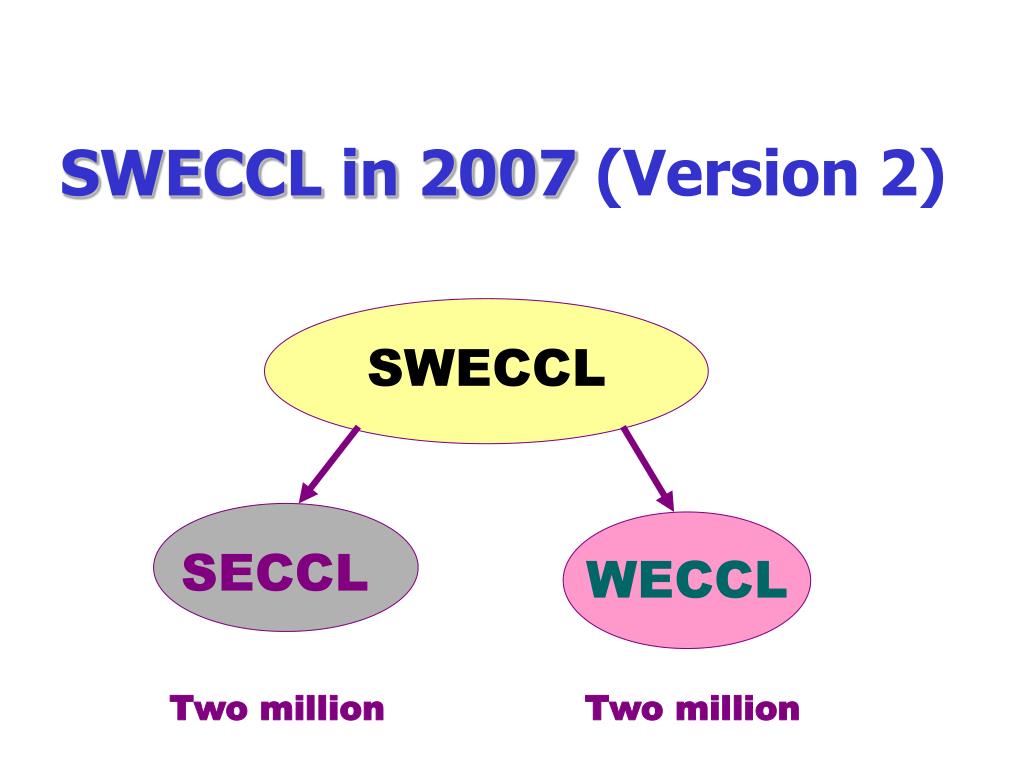 SWECCL in 2007 (Version 2)

SWECCL

SECCL

WECCL

Two million

Two million